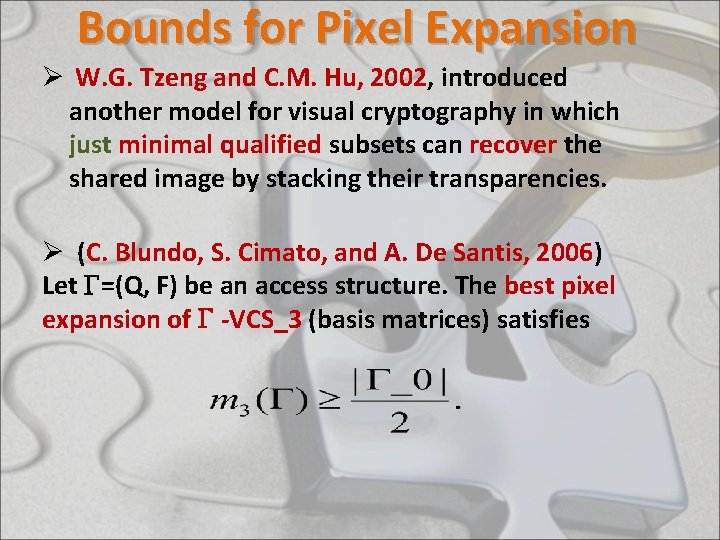 Bounds for Pixel Expansion

➢ W.G. Tzeng and C.M. Hu, 2002, introduced another model for visual cryptography in which just minimal qualified subsets can recover the shared image by stacking their transparencies.

➢ (C. Blundo, S. Cimato, and A. De Santis, 2006) Let $\Gamma$=(Q, F) be an access structure. The best pixel expansion of $\Gamma$ -VCS_3 (basis matrices) satisfies

$m_3(\Gamma) \geq \frac{|\Gamma\_0|}{2}.$